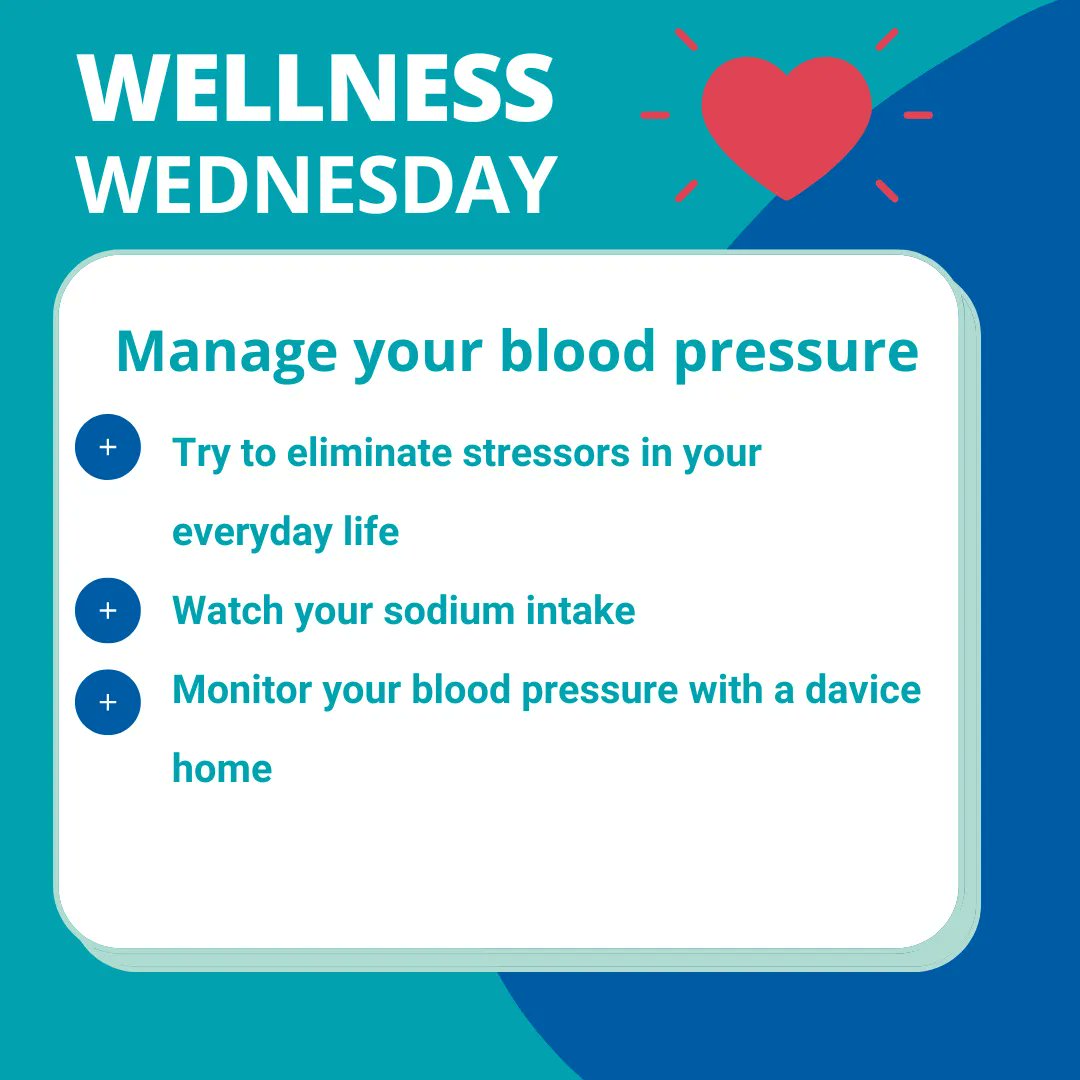 WELLNESS
WEDNESDAY

Manage your blood pressure

+ Try to eliminate stressors in your everyday life

+ Watch your sodium intake

+ Monitor your blood pressure with a davice home